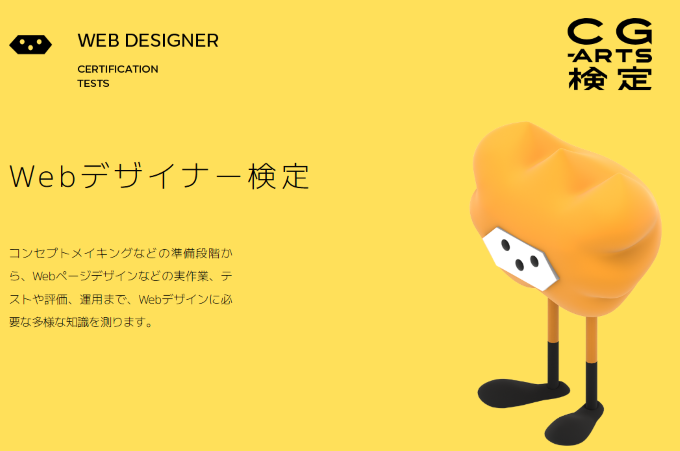 WEB DESIGNER

CERTIFICATION TESTS

CG -ARTS 検定

Webデザイナー検定

コンセプトメイキングなどの準備段階から、Webページデザインなどの実作業、テストや評価、運用まで、Webデザインに必要な多様な知識を測ります。